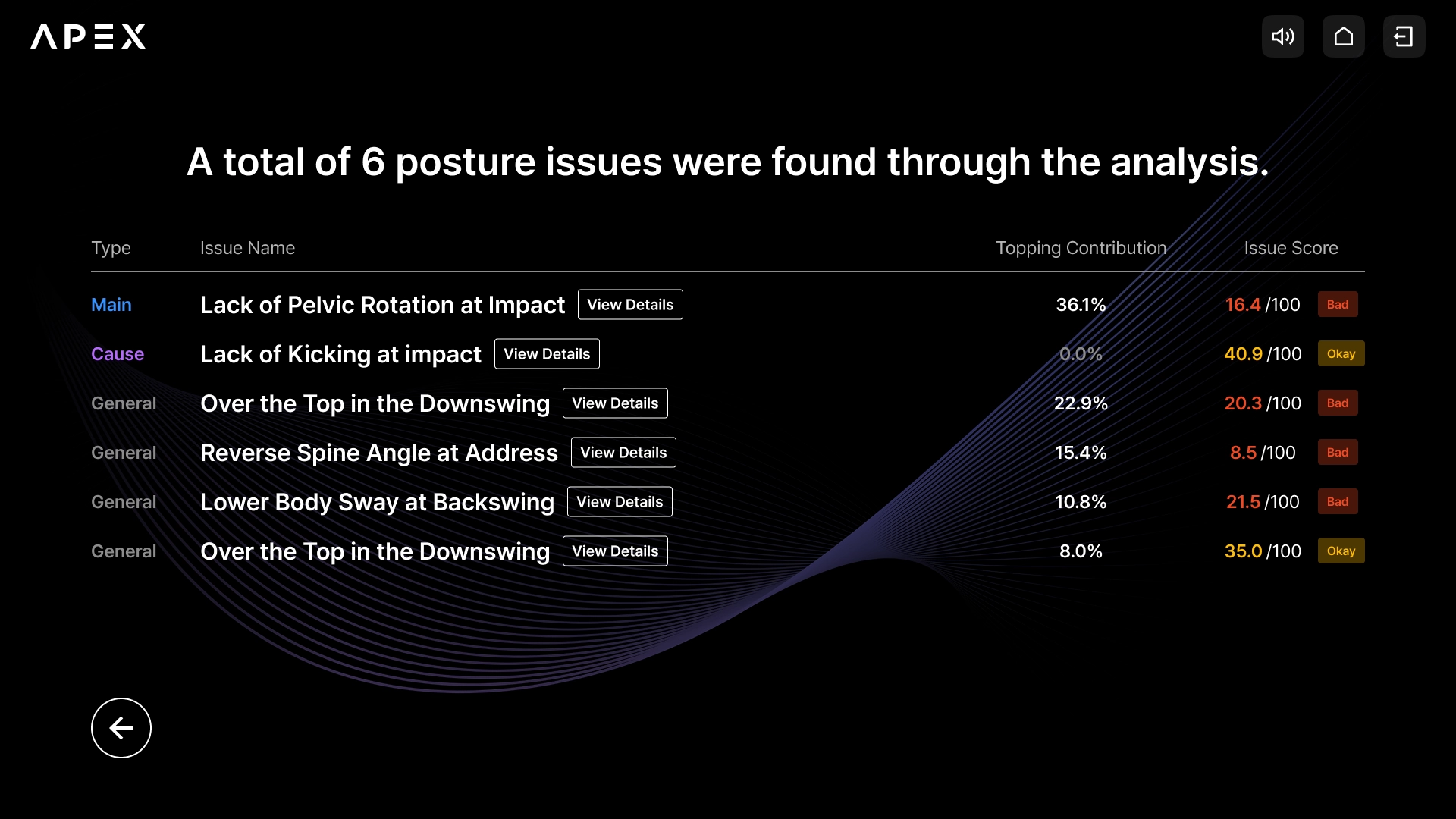 APEX

A total of 6 posture issues were found through the analysis.

| Type | Issue Name | Topping Contribution | Issue Score |
|---|---|---|---|
| Main | Lack of Pelvic Rotation at Impact View Details | 36.1% | 16.4 /100 Bad |
| Cause | Lack of Kicking at impact View Details | 0.0% | 40.9 /100 Okay |
| General | Over the Top in the Downswing View Details | 22.9% | 20.3 /100 Bad |
| General | Reverse Spine Angle at Address View Details | 15.4% | 8.5 /100 Bad |
| General | Lower Body Sway at Backswing View Details | 10.8% | 21.5 /100 Bad |
| General | Over the Top in the Downswing View Details | 8.0% | 35.0 /100 Okay |